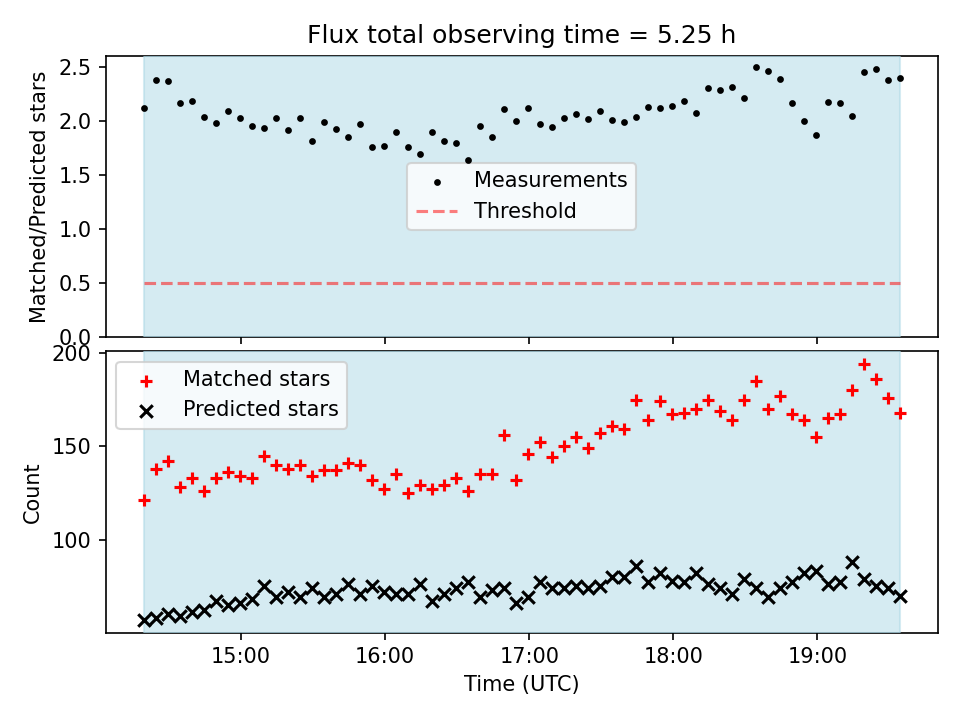 Flux total observing time = 5.25 h

Matched/Predicted stars

2.5
2.0
1.5
1.0
0.5
0.0

Measurements
Threshold

Count

200
150
100

Matched stars
Predicted stars

15:00
16:00
17:00
18:00
19:00

Time (UTC)